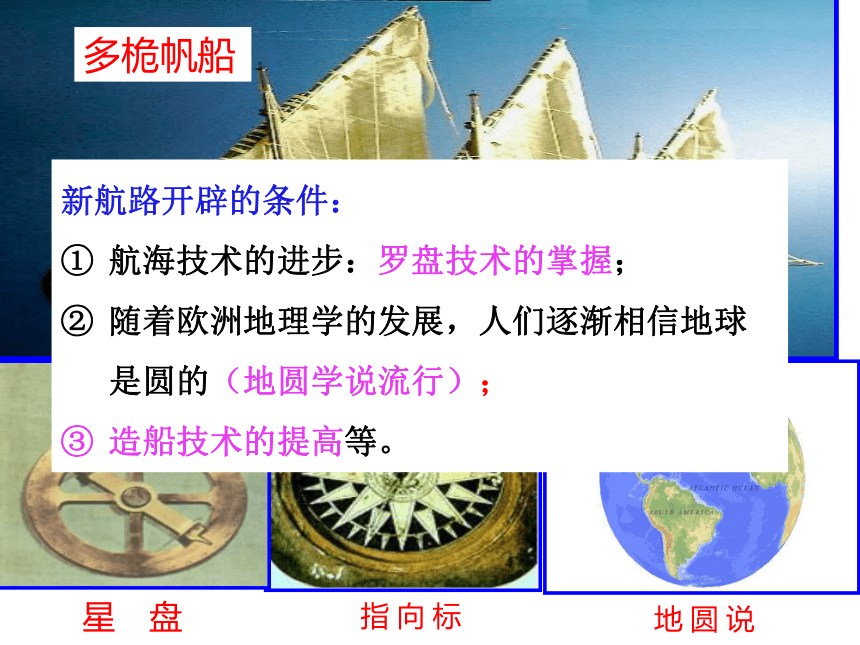 多桅帆船

新航路开辟的条件：

① 航海技术的进步：罗盘技术的掌握；

② 随着欧洲地理学的发展，人们逐渐相信地球是圆的（地圆学说流行）；

③ 造船技术的提高等。

ATLANTIC OCEAN

SOUTH AMERICA

星 盘

指向标

地圆说